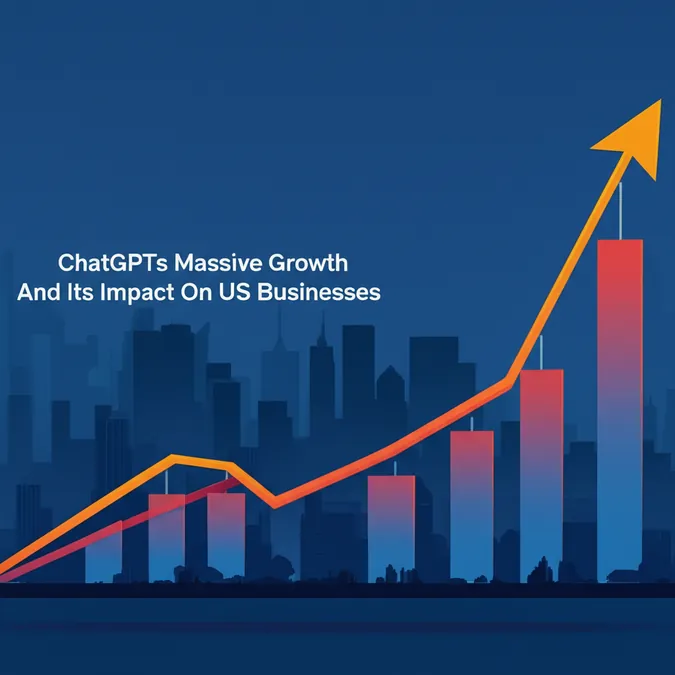 ChatGPTs Massive Growth
And Its Impact On US Businesses